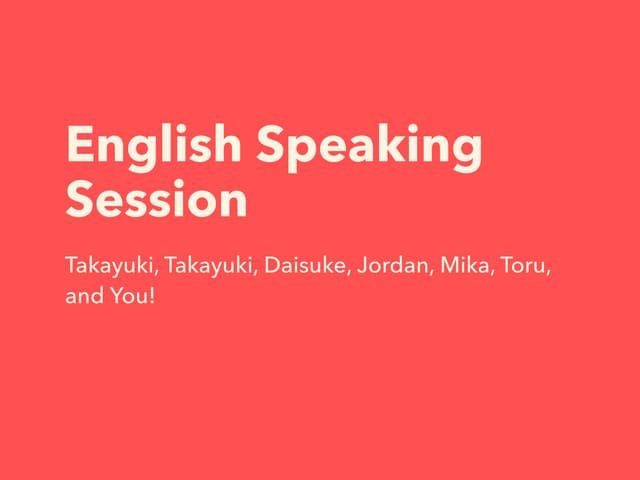 English Speaking Session

Takayuki, Takayuki, Daisuke, Jordan, Mika, Toru, and You!